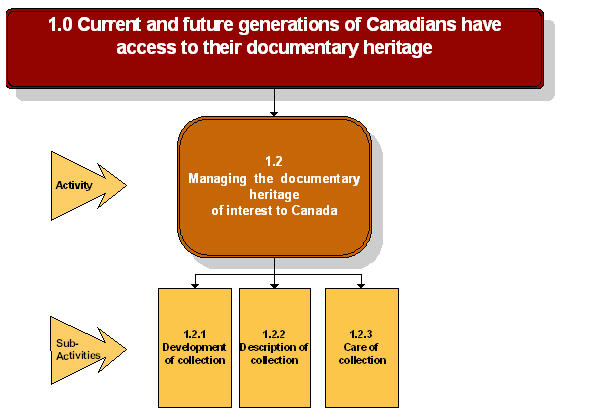 1.0 Current and future generations of Canadians have access to their documentary heritage

Activity

1.2
Managing the documentary heritage of interest to Canada

Sub-Activities

1.2.1
Development of collection

1.2.2
Description of collection

1.2.3
Care of collection